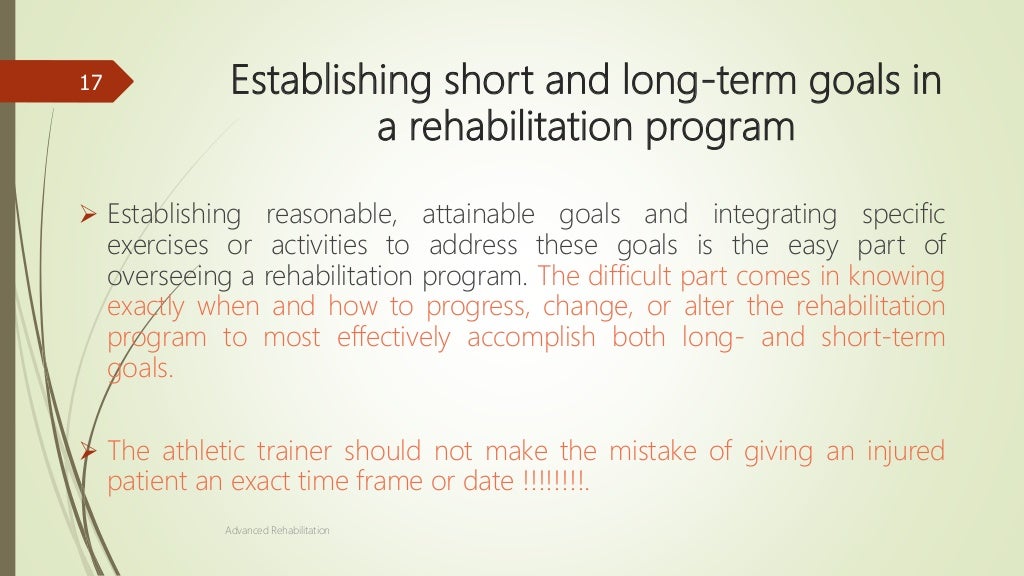 17

Establishing short and long-term goals in a rehabilitation program

➢ Establishing reasonable, attainable goals and integrating specific exercises or activities to address these goals is the easy part of overseeing a rehabilitation program. The difficult part comes in knowing exactly when and how to progress, change, or alter the rehabilitation program to most effectively accomplish both long- and short-term goals.

➢ The athletic trainer should not make the mistake of giving an injured patient an exact time frame or date !!!!!!!!.

Advanced Rehabilitation